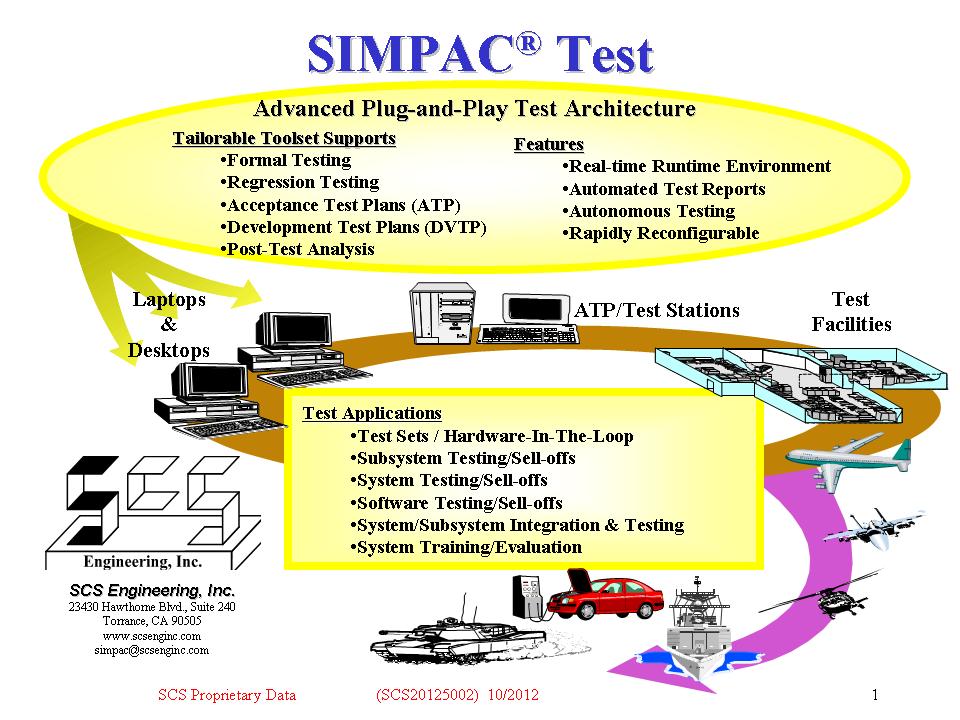 SIMPAC® Test

Advanced Plug-and-Play Test Architecture

Tailorable Toolset Supports
•Formal Testing
•Regression Testing
•Acceptance Test Plans (ATP)
•Development Test Plans (DVTP)
•Post-Test Analysis

Features
•Real-time Runtime Environment
•Automated Test Reports
•Autonomous Testing
•Rapidly Reconfigurable

Laptops & Desktops

ATP/Test Stations

Test Facilities

Test Applications
•Test Sets / Hardware-In-The-Loop
•Subsystem Testing/Sell-offs
•System Testing/Sell-offs
•Software Testing/Sell-offs
•System/Subsystem Integration & Testing
•System Training/Evaluation

SCS
Engineering, Inc.

SCS Engineering, Inc.
23430 Hawthorne Blvd., Suite 240
Torrance, CA 90505
www.scsenginc.com
simpac@scsenginc.com

SCS Proprietary Data (SCS20125002) 10/2012 1